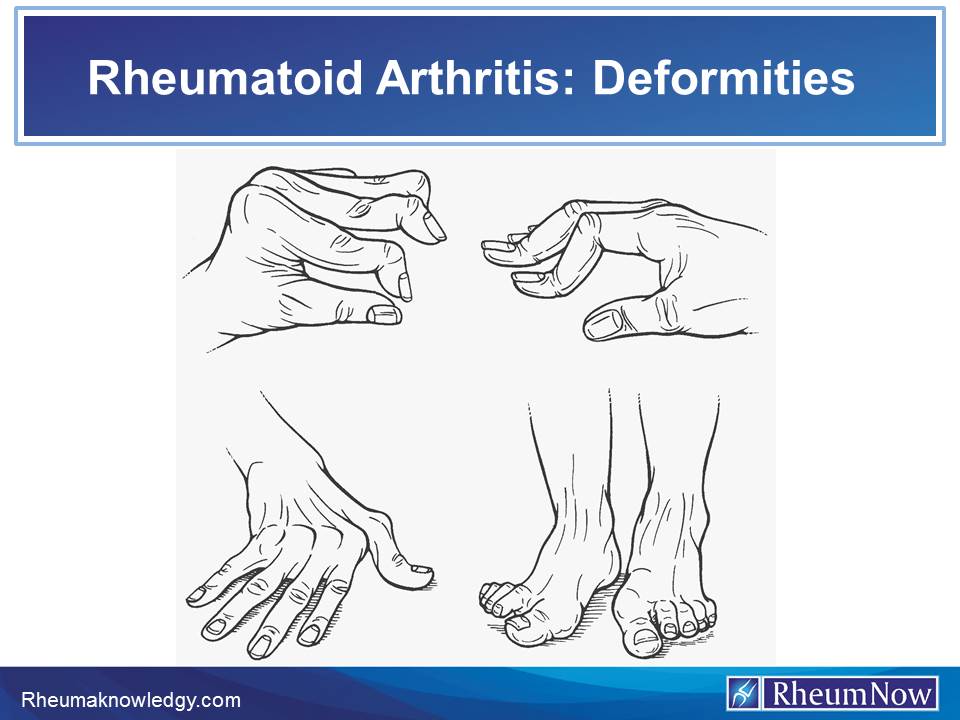 Rheumatoid Arthritis: Deformities

Rheumaknowledgy.com

RheumNow